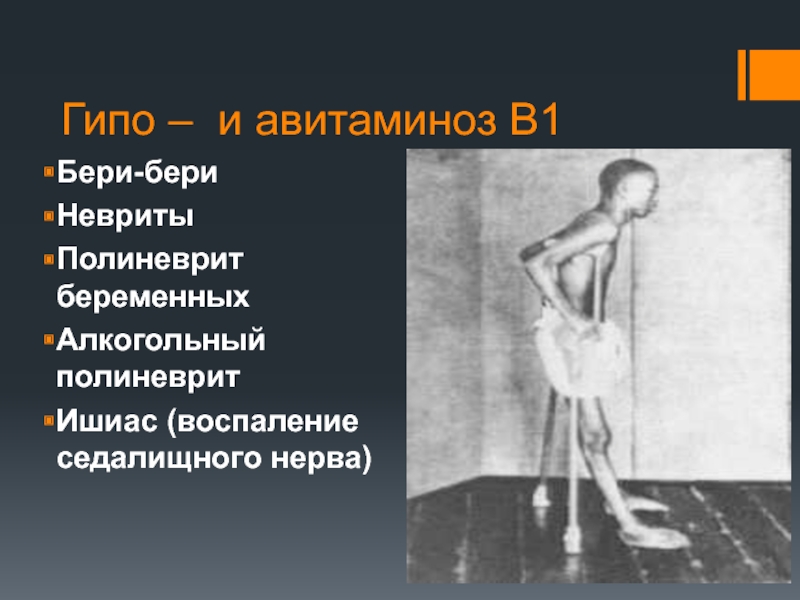 Гипо – и авитаминоз В1

Бери-бери

Невриты

Полиневрит беременных

Алкогольный полиневрит

Ишиас (воспаление седалищного нерва)